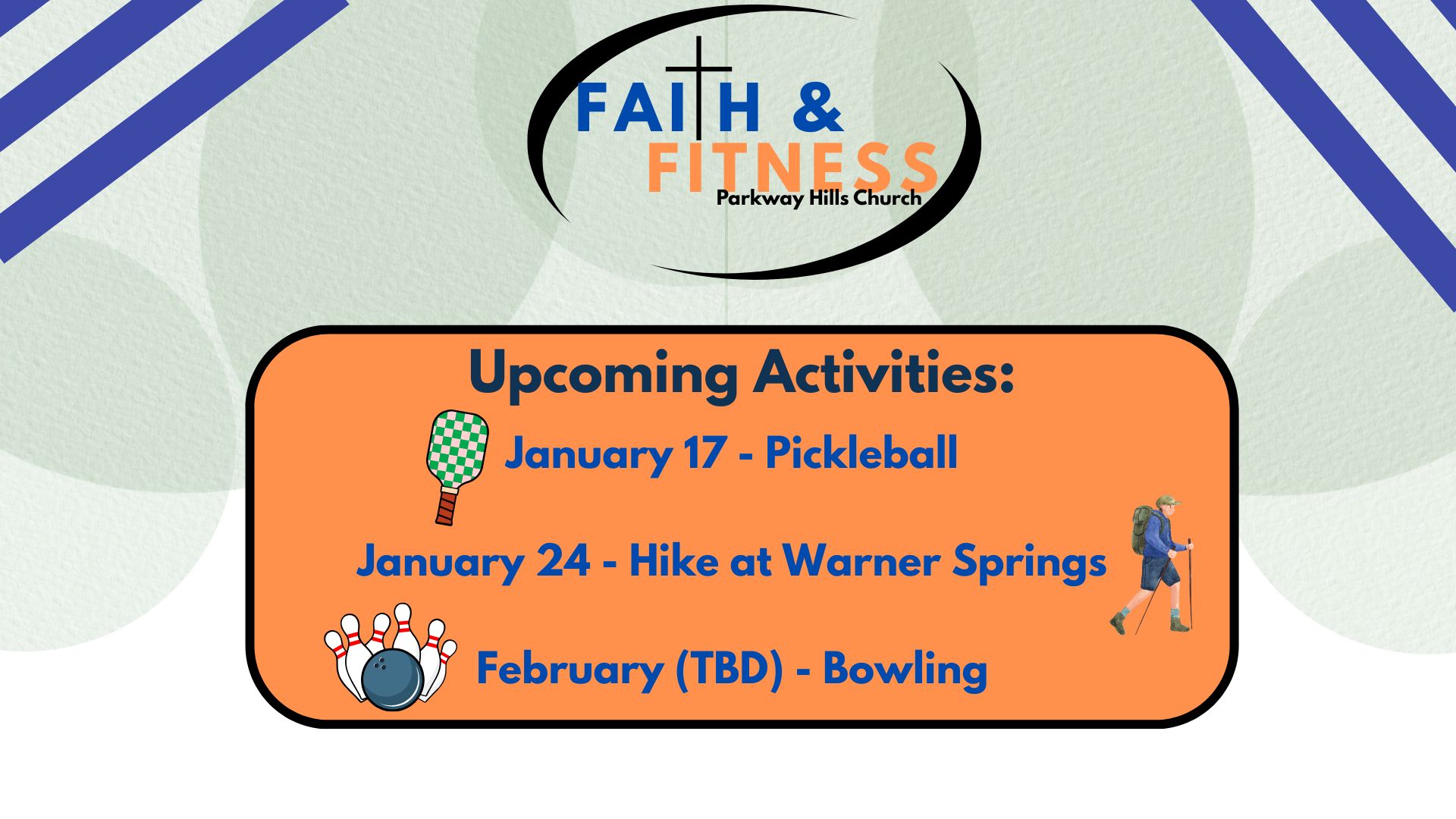 FAITH &
FITNESS
Parkway Hills Church

Upcoming Activities:

January 17 - Pickleball

January 24 - Hike at Warner Springs

February (TBD) - Bowling